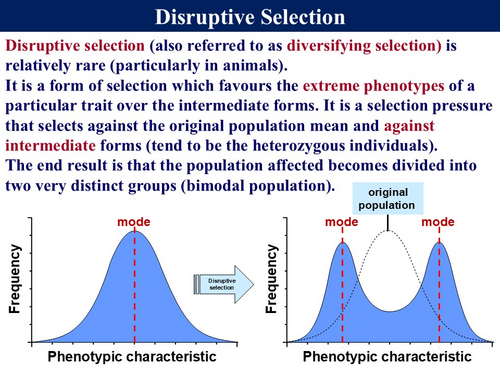 Disruptive Selection

Disruptive selection (also referred to as diversifying selection) is relatively rare (particularly in animals).
It is a form of selection which favours the extreme phenotypes of a particular trait over the intermediate forms. It is a selection pressure that selects against the original population mean and against intermediate forms (tend to be the heterozygous individuals).
The end result is that the population affected becomes divided into two very distinct groups (bimodal population).

mode
Frequency
Phenotypic characteristic

Disruptive selection

original population
mode
mode
Frequency
Phenotypic characteristic